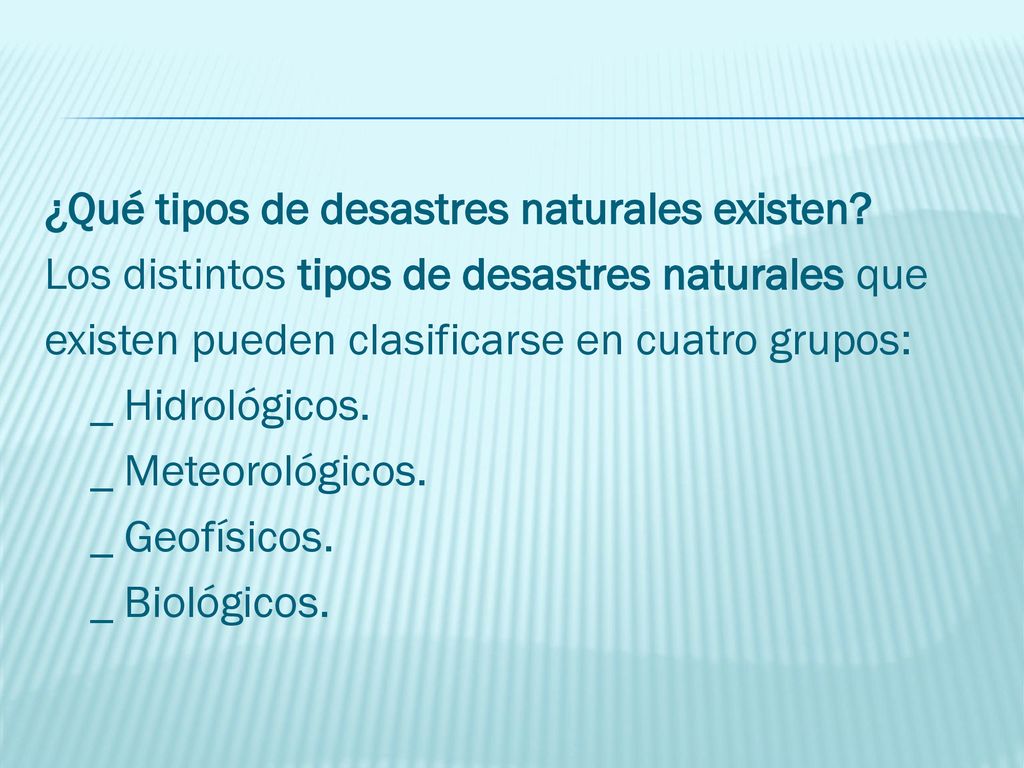 ¿Qué tipos de desastres naturales existen?
Los distintos tipos de desastres naturales que existen pueden clasificarse en cuatro grupos:
_ Hidrológicos.
_ Meteorológicos.
_ Geofísicos.
_ Biológicos.